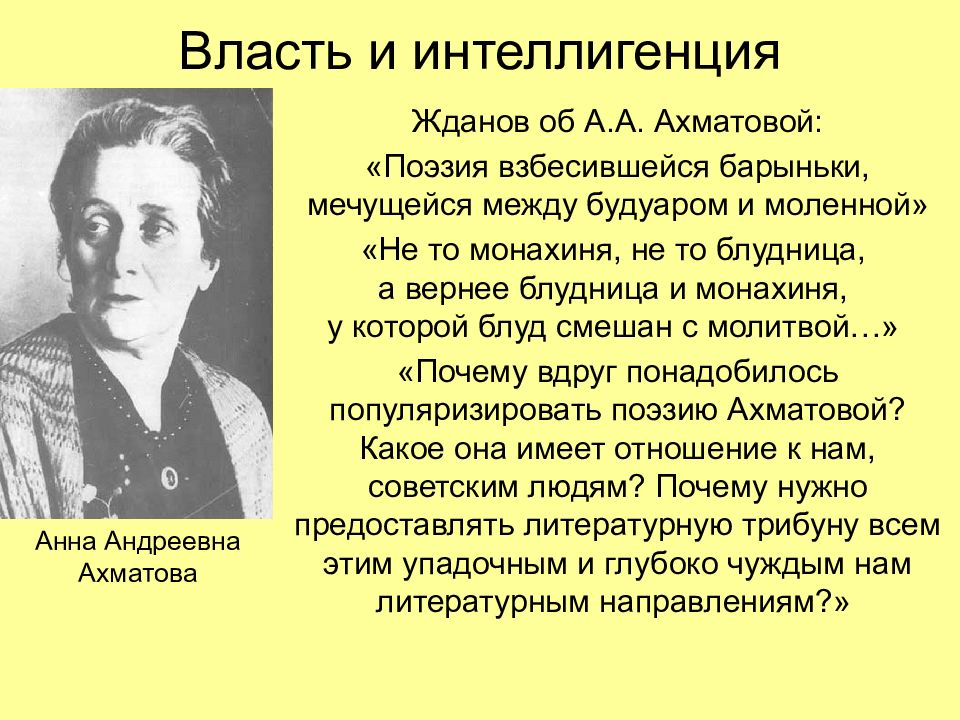 Власть и интеллигенция

Жданов об А.А. Ахматовой:

«Поэзия взбесившейся барыньки, мечущейся между будуаром и моленной»

«Не то монахиня, не то блудница, а вернее блудница и монахиня, у которой блуд смешан с молитвой…»

«Почему вдруг понадобилось популяризировать поэзию Ахматовой? Какое она имеет отношение к нам, советским людям? Почему нужно предоставлять литературную трибуну всем этим упадочным и глубоко чуждым нам литературным направлениям?»

Анна Андреевна Ахматова